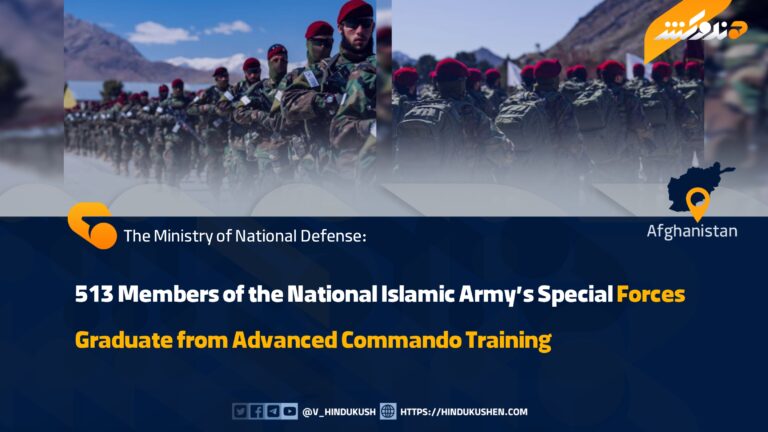 هندوکش

Afghanistan

The Ministry of National Defense:

513 Members of the National Islamic Army's Special Forces Graduate from Advanced Commando Training

@V_HINDUKUSH HTTPS://HINDUKUSHEN.COM